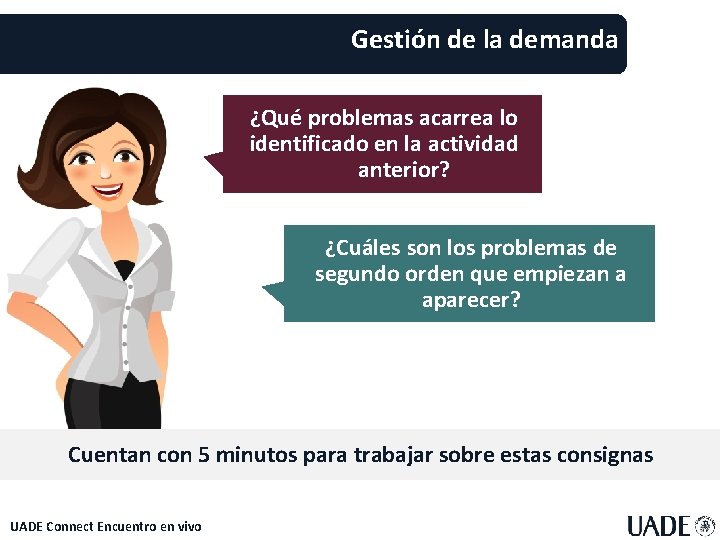 Gestión de la demanda

¿Qué problemas acarrea lo identificado en la actividad anterior?

¿Cuáles son los problemas de segundo orden que empiezan a aparecer?

Cuentan con 5 minutos para trabajar sobre estas consignas

UADE Connect Encuentro en vivo

UADE